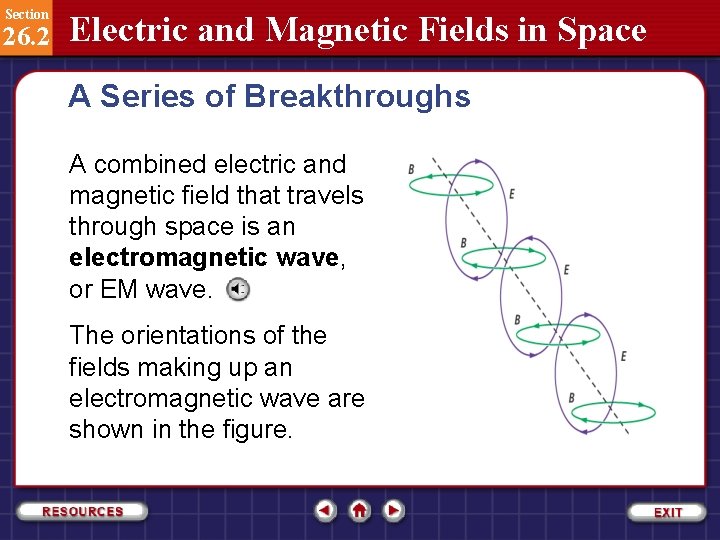 Section
26.2 Electric and Magnetic Fields in Space

A Series of Breakthroughs

A combined electric and magnetic field that travels through space is an **electromagnetic wave**, or EM wave.

The orientations of the fields making up an electromagnetic wave are shown in the figure.

B
E
B
E
B
E
B

RESOURCES
EXIT